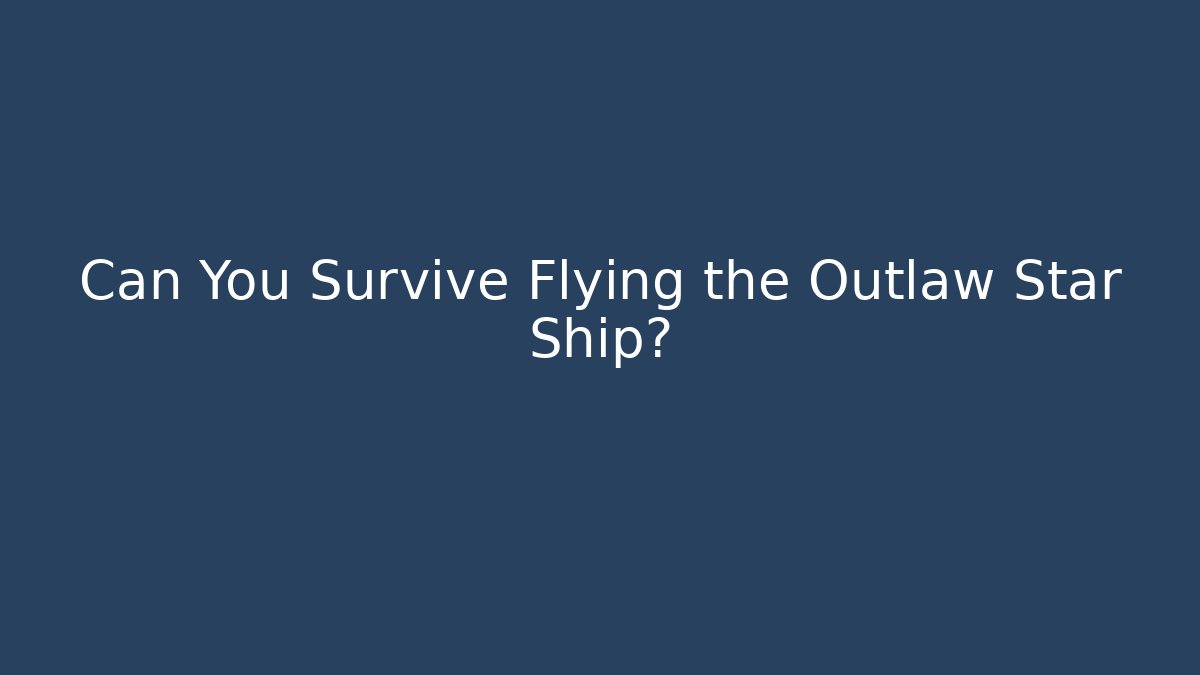 Can You Survive Flying the Outlaw Star Ship?